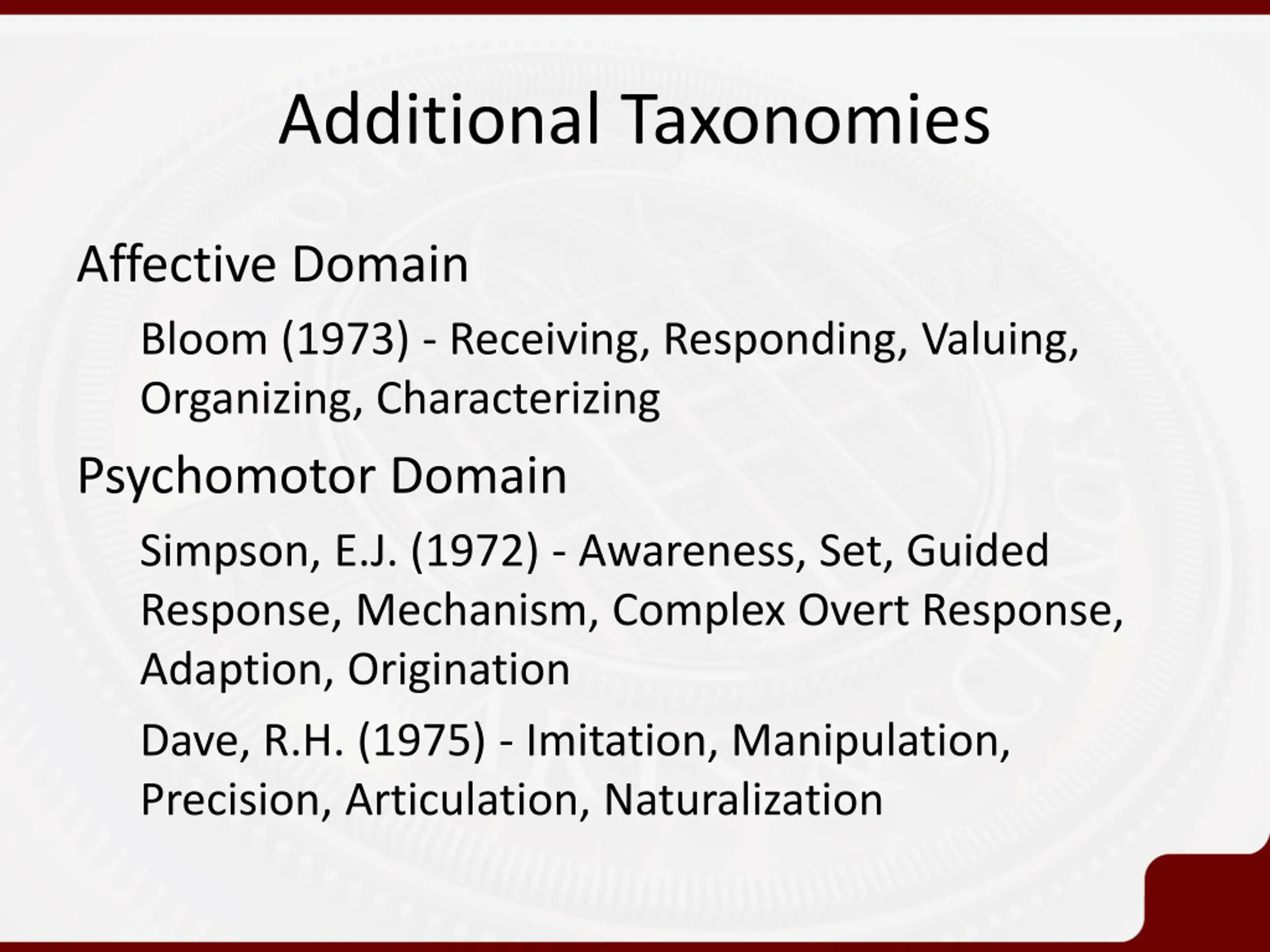 Additional Taxonomies

Affective Domain

Bloom (1973) - Receiving, Responding, Valuing, Organizing, Characterizing

Psychomotor Domain

Simpson, E.J. (1972) - Awareness, Set, Guided Response, Mechanism, Complex Overt Response, Adaption, Origination

Dave, R.H. (1975) - Imitation, Manipulation, Precision, Articulation, Naturalization